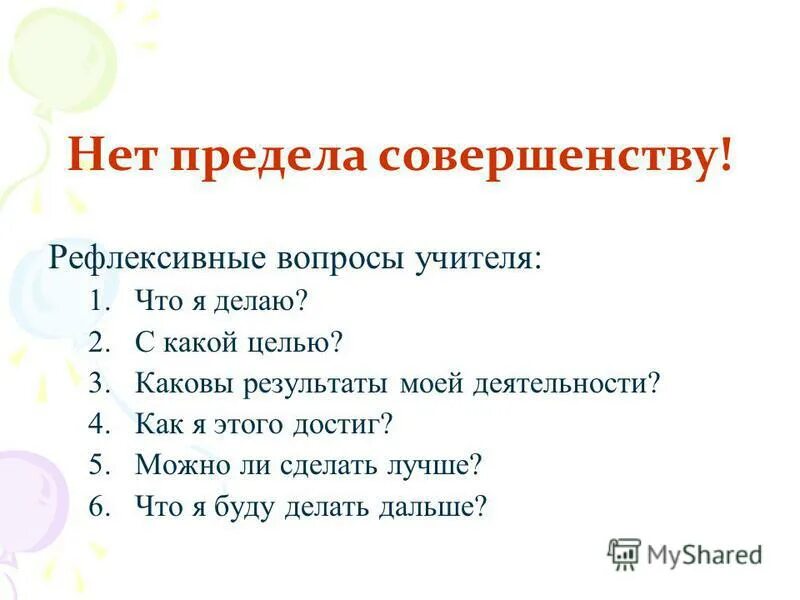 Нет предела совершенству!

Рефлексивные вопросы учителя:
1. Что я делаю?
2. С какой целью?
3. Каковы результаты моей деятельности?
4. Как я этого достиг?
5. Можно ли сделать лучше?
6. Что я буду делать дальше?

MyShared